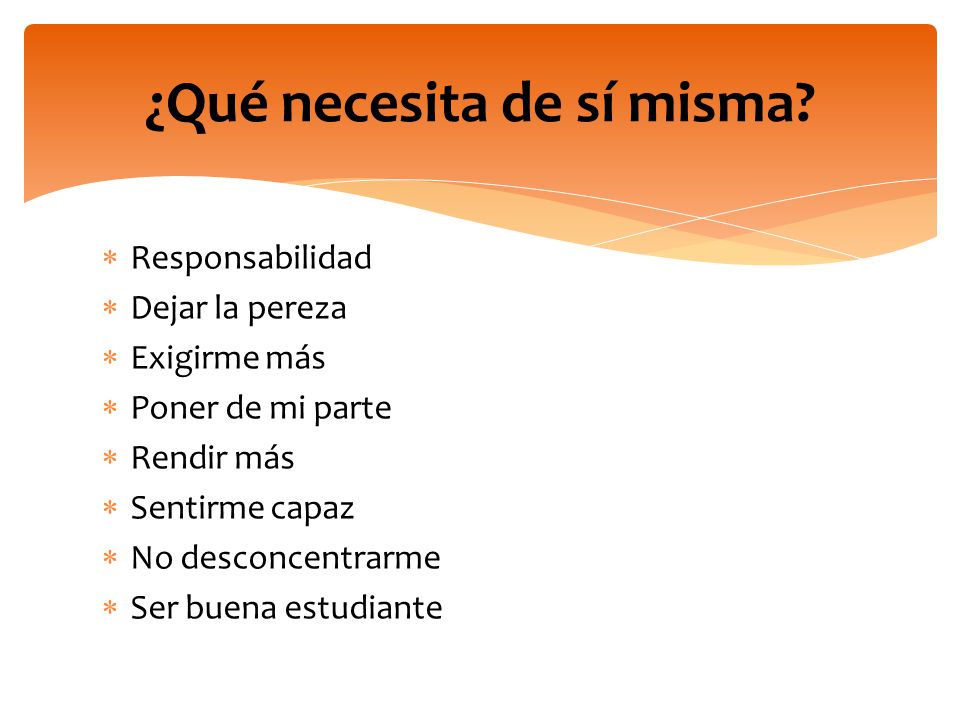 ¿Qué necesita de sí misma?

* Responsabilidad
* Dejar la pereza
* Exigirme más
* Poner de mi parte
* Rendir más
* Sentirme capaz
* No desconcentrarme
* Ser buena estudiante